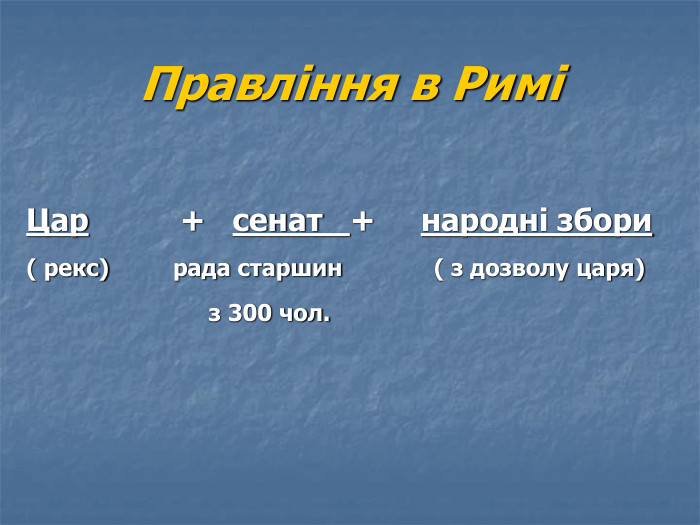 Правління в Римі

Цар + сенат + народні збори

( рекс) рада старшин ( з дозволу царя)

з 300 чол.